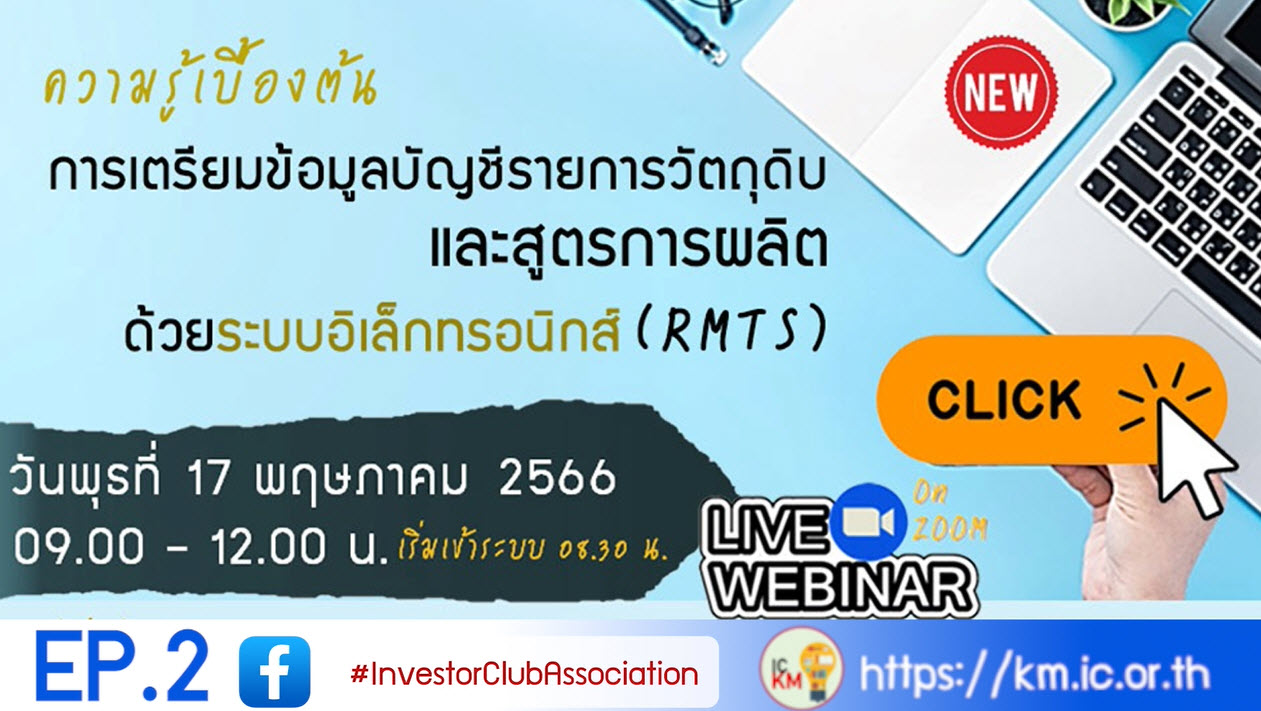 ความรู้เบื้องต้น

การเตรียมข้อมูลบัญชีรายการวัตถุดิบ และสูตรการผลิต ด้วยระบบอิเล็กทรอนิกส์ (RMTS)

NEW

CLICK

วันพุธที่ 17 พฤษภาคม 2566
09.00 - 12.00 น. เริ่มเข้าระบบ 08.30 น.

LIVE WEBINAR On ZOOM

EP.2

#InvestorClubAssociation

IC KM

https://km.ic.or.th